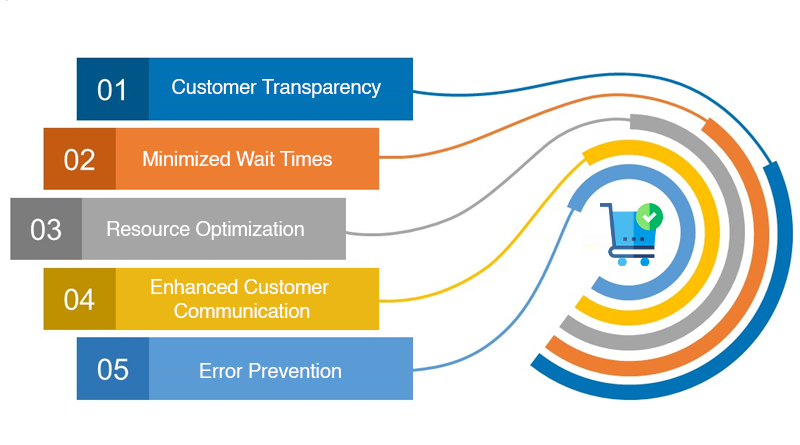 01 Customer Transparency

02 Minimized Wait Times

03 Resource Optimization

04 Enhanced Customer Communication

05 Error Prevention